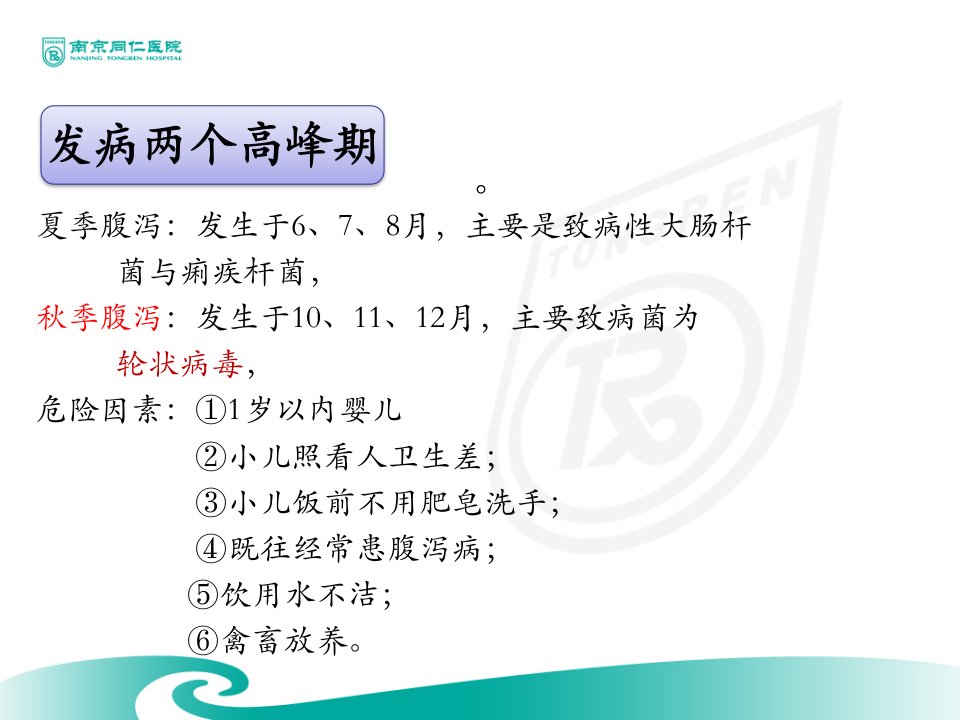 南京同仁医院
NANJING TONGREN HOSPITAL

发病两个高峰期

。

夏季腹泻：发生于6、7、8月，主要是致病性大肠杆菌与痢疾杆菌，

秋季腹泻：发生于10、11、12月，主要致病菌为轮状病毒，

危险因素：①1岁以内婴儿
②小儿照看人卫生差；
③小儿饭前不用肥皂洗手；
④既往经常患腹泻病；
⑤饮用水不洁；
⑥禽畜放养。